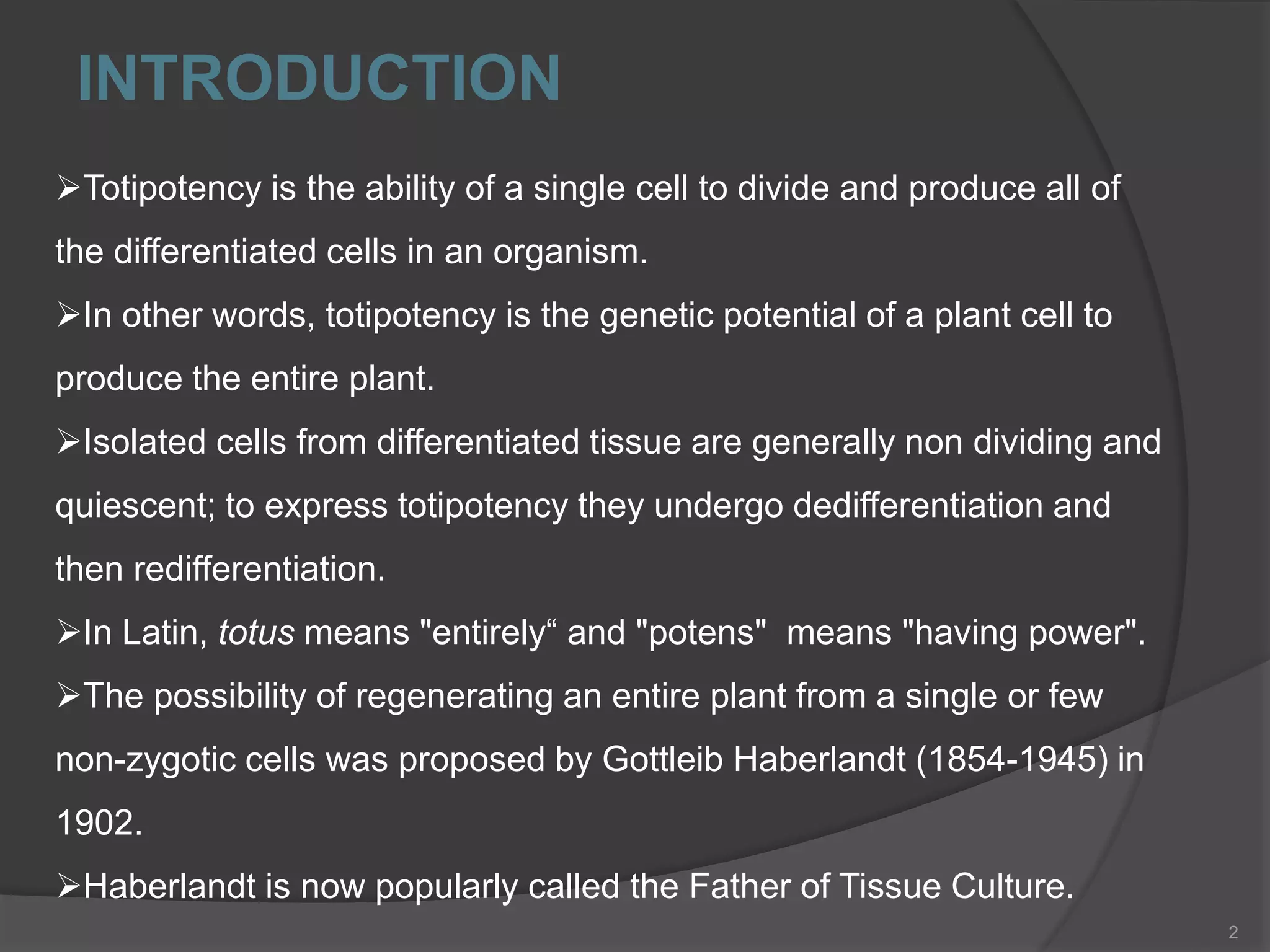 INTRODUCTION

➢Totipotency is the ability of a single cell to divide and produce all of the differentiated cells in an organism.

➢In other words, totipotency is the genetic potential of a plant cell to produce the entire plant.

➢Isolated cells from differentiated tissue are generally non dividing and quiescent; to express totipotency they undergo dedifferentiation and then redifferentiation.

➢In Latin, totus means "entirely“ and "potens" means "having power".

➢The possibility of regenerating an entire plant from a single or few non-zygotic cells was proposed by Gottleib Haberlandt (1854-1945) in 1902.

➢Haberlandt is now popularly called the Father of Tissue Culture.

2